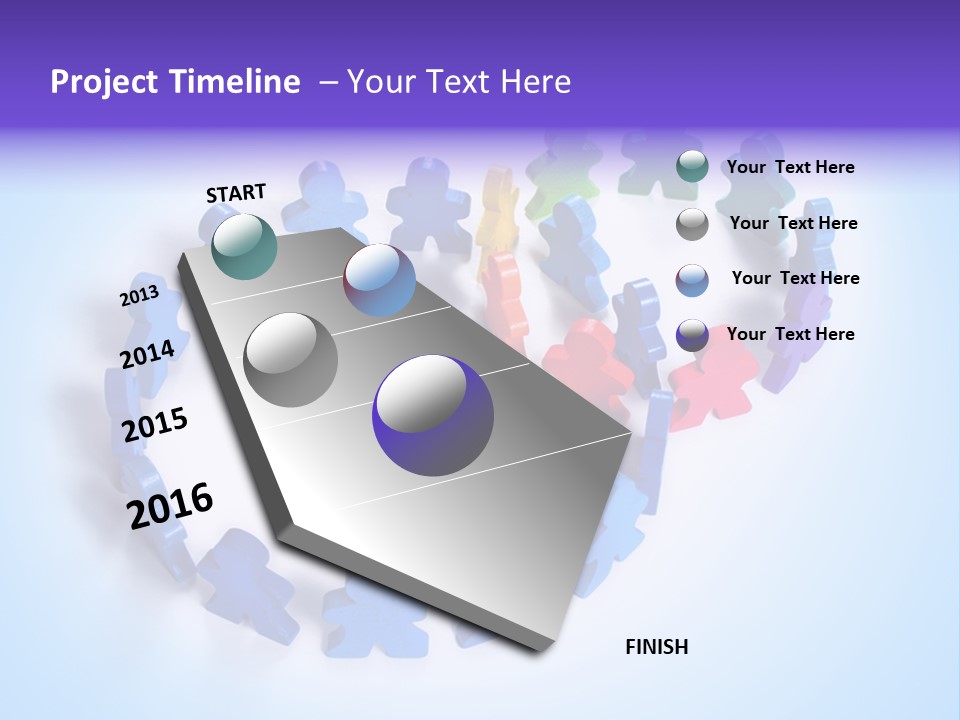 Project Timeline – Your Text Here

START

2013

2014

2015

2016

Your Text Here

Your Text Here

Your Text Here

Your Text Here

FINISH